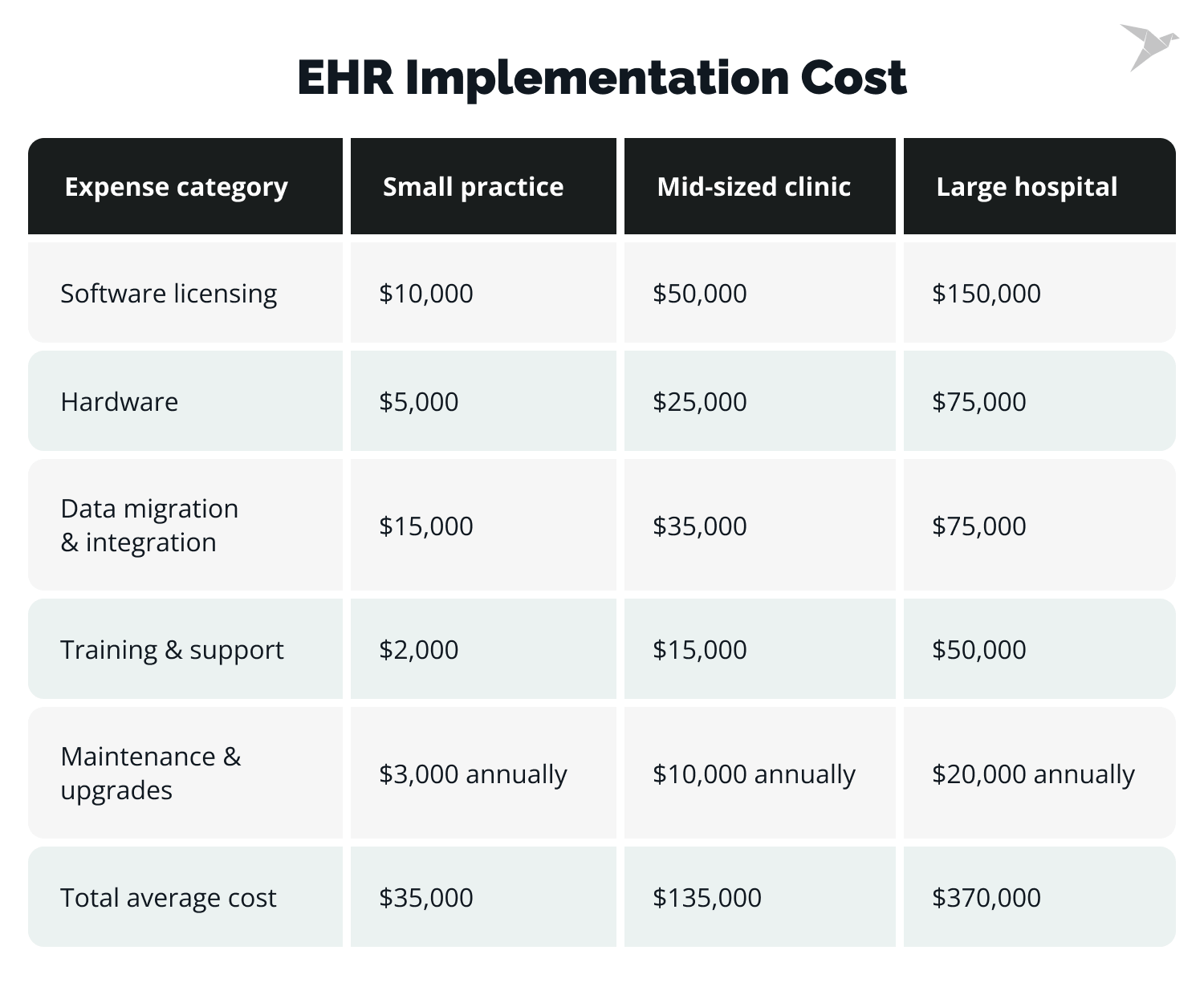 EHR Implementation Cost

| Expense category | Small practice | Mid-sized clinic | Large hospital |
|---|---|---|---|
| Software licensing | \$10,000 | \$50,000 | \$150,000 |
| Hardware | \$5,000 | \$25,000 | \$75,000 |
| Data migration & integration | \$15,000 | \$35,000 | \$75,000 |
| Training & support | \$2,000 | \$15,000 | \$50,000 |
| Maintenance & upgrades | \$3,000 annually | \$10,000 annually | \$20,000 annually |
| Total average cost | \$35,000 | \$135,000 | \$370,000 |